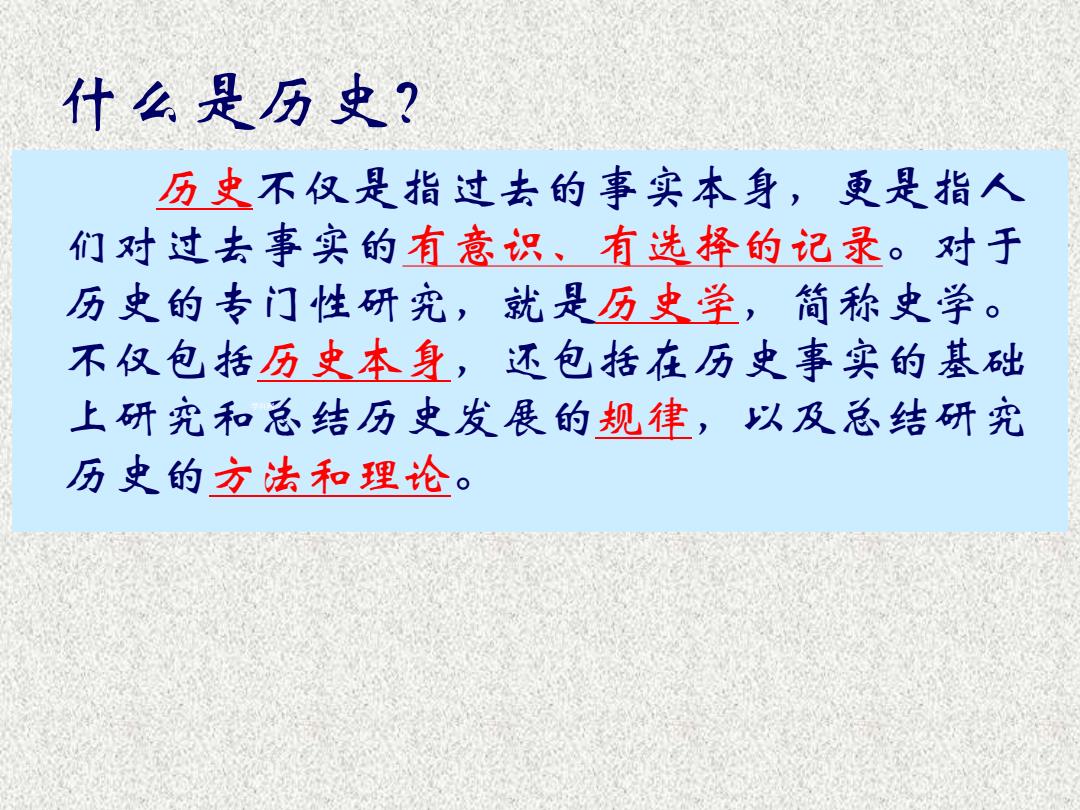 什么是历史?

历史不仅是指过去的事实本身，更是指人们对过去事实的有意识、有选择的记录。对于历史的专门性研究，就是历史学，简称史学。不仅包括历史本身，还包括在历史事实的基础上研究和总结历史发展的规律，以及总结研究历史的方法和理论。